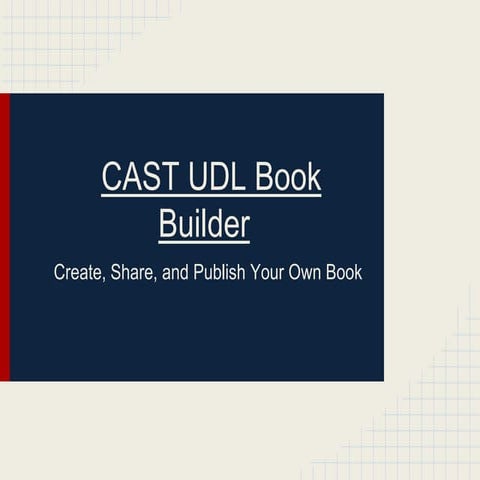 CAST UDL Book Builder

Create, Share, and Publish Your Own Book